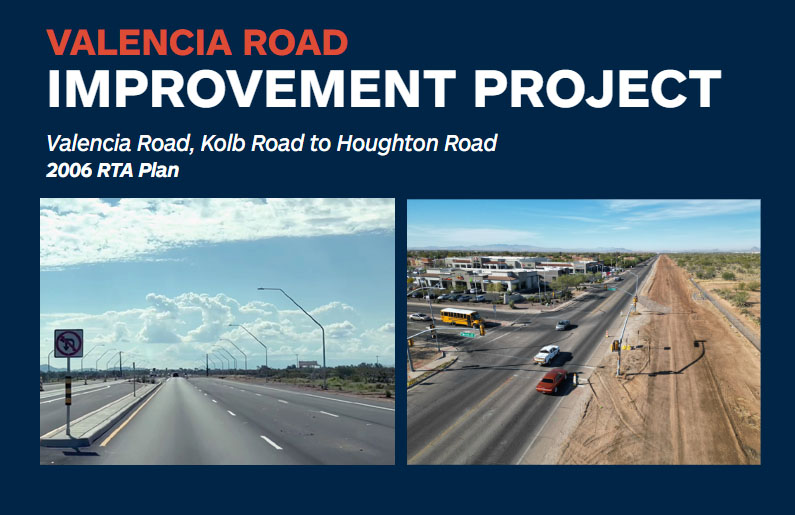 VALENCIA ROAD
IMPROVEMENT PROJECT

Valencia Road, Kolb Road to Houghton Road
2006 RTA Plan